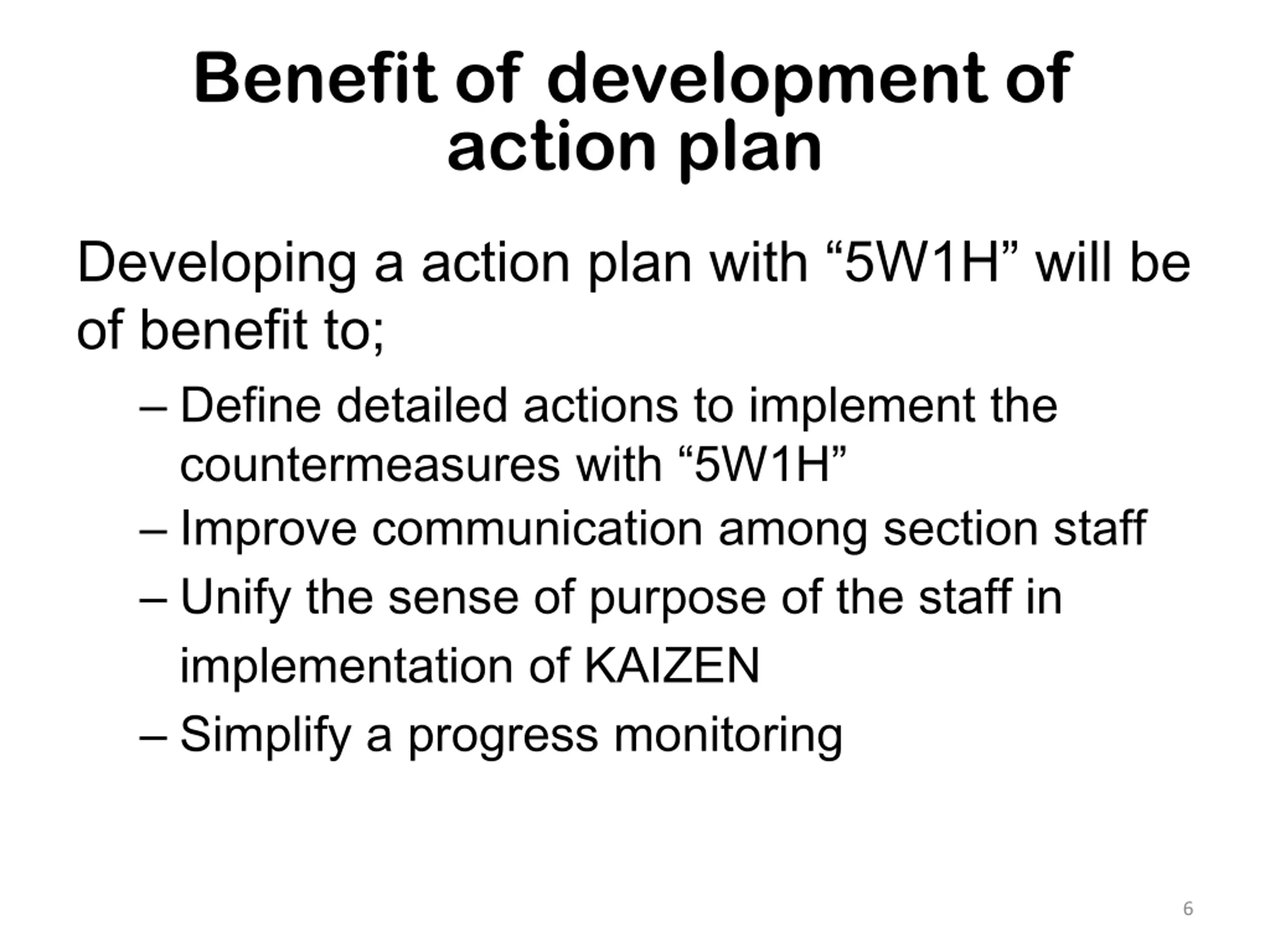 Benefit of development of action plan

Developing a action plan with “5W1H” will be of benefit to;

– Define detailed actions to implement the countermeasures with “5W1H”

– Improve communication among section staff

– Unify the sense of purpose of the staff in implementation of KAIZEN

– Simplify a progress monitoring

6